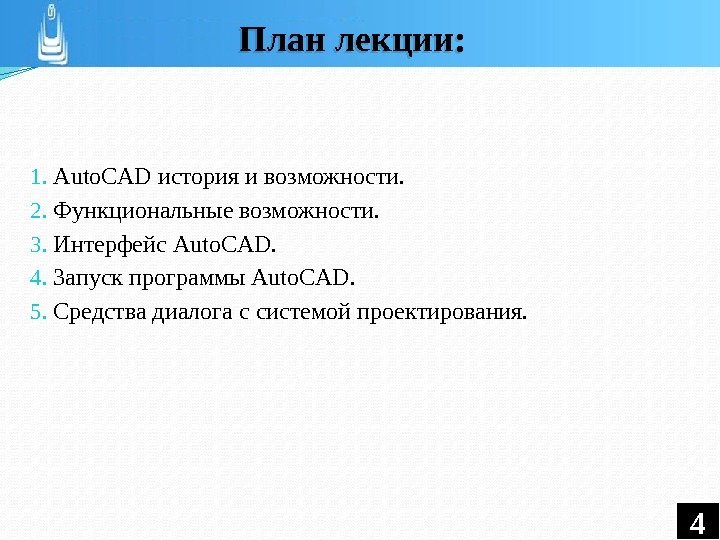 План лекции:

1. AutoCAD история и возможности.
2. Функциональные возможности.
3. Интерфейс AutoCAD.
4. Запуск программы AutoCAD.
5. Средства диалога с системой проектирования.

4